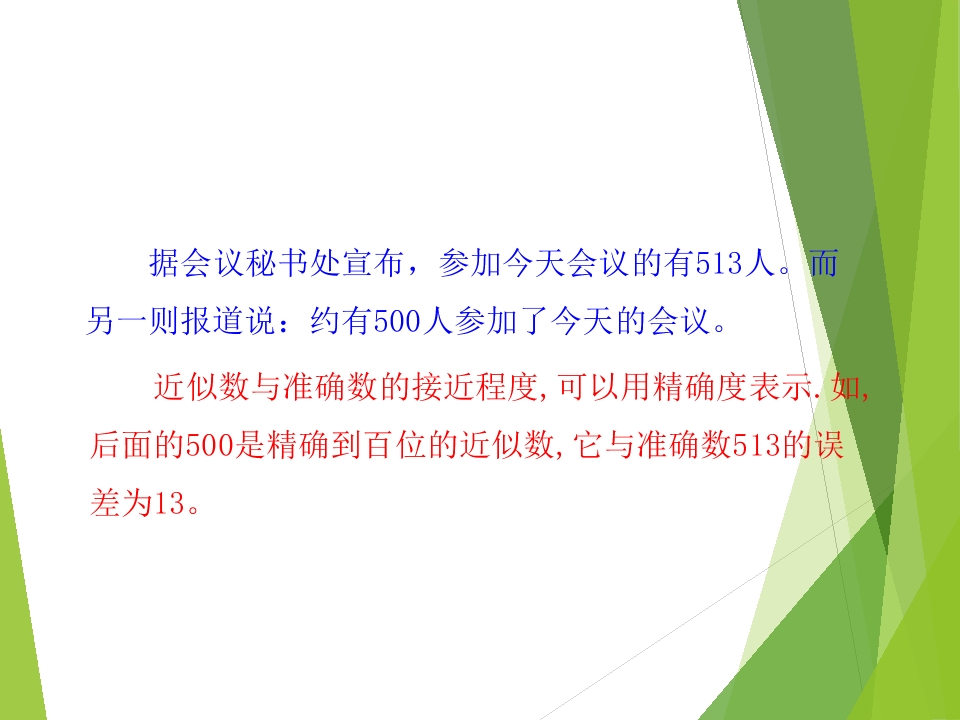 据会议秘书处宣布，参加今天会议的有513人。而另一则报道说：约有500人参加了今天的会议。

近似数与准确数的接近程度,可以用精确度表示.如,后面的500是精确到百位的近似数,它与准确数513的误差为13。